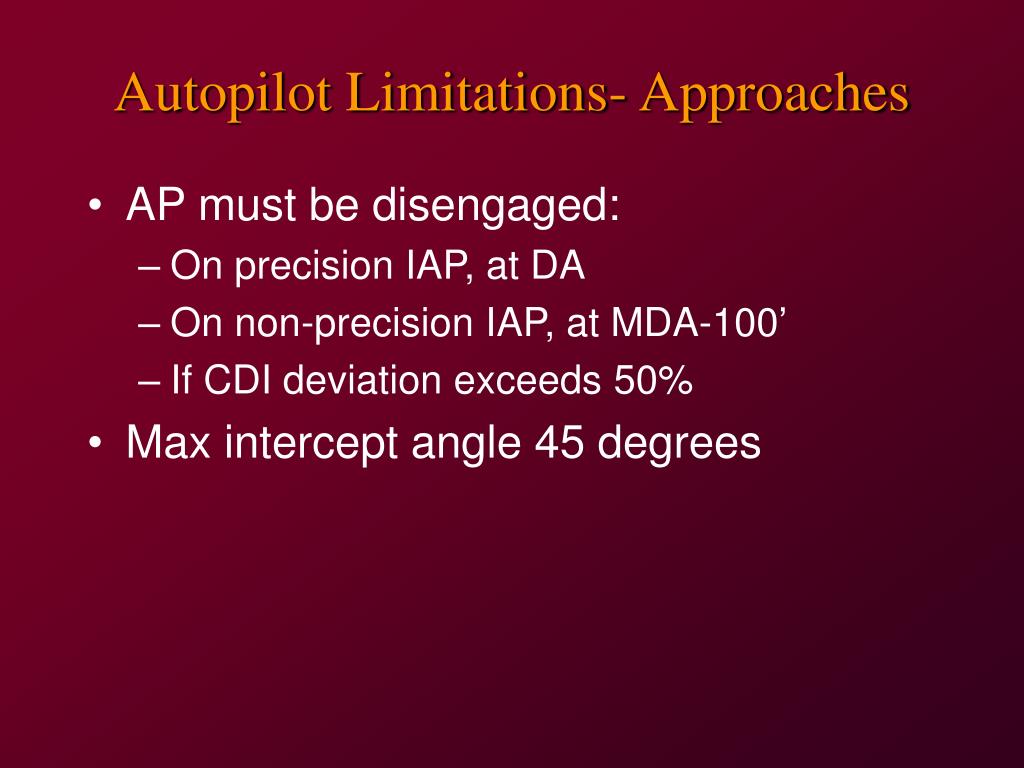 Autopilot Limitations- Approaches

• AP must be disengaged:
– On precision IAP, at DA
– On non-precision IAP, at MDA-100’
– If CDI deviation exceeds 50%
• Max intercept angle 45 degrees